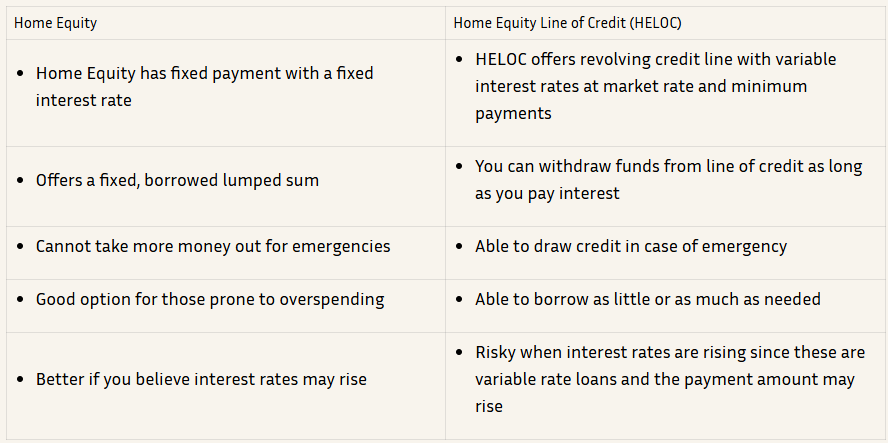 | Home Equity | Home Equity Line of Credit (HELOC) |
|---|---|
| • Home Equity has fixed payment with a fixed interest rate | • HELOC offers revolving credit line with variable interest rates at market rate and minimum payments |
| • Offers a fixed, borrowed lumped sum | • You can withdraw funds from line of credit as long as you pay interest |
| • Cannot take more money out for emergencies | • Able to draw credit in case of emergency |
| • Good option for those prone to overspending | • Able to borrow as little or as much as needed |
| • Better if you believe interest rates may rise | • Risky when interest rates are rising since these are variable rate loans and the payment amount may rise |